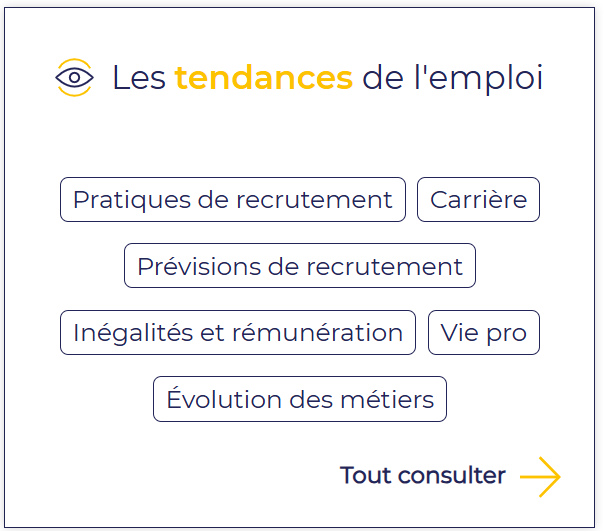 Les tendances de l'emploi

Pratiques de recrutement

Carrière

Prévisions de recrutement

Inégalités et rémunération

Vie pro

Évolution des métiers

Tout consulter